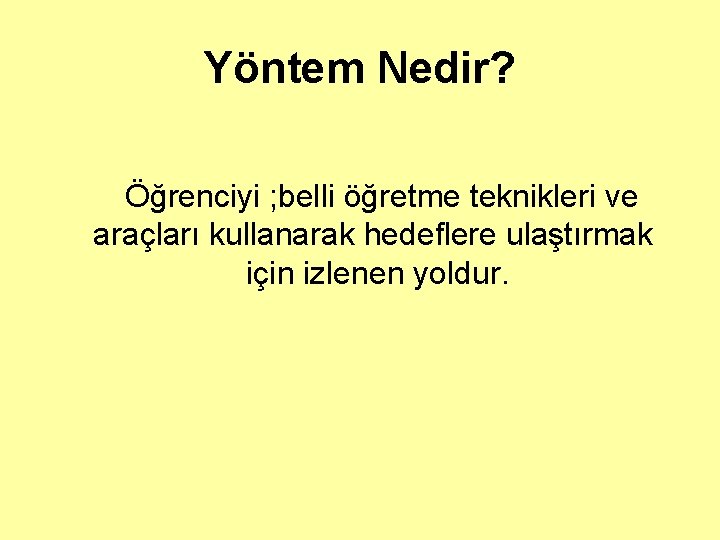 Yöntem Nedir?

Öğrenciyi ;belli öğretme teknikleri ve araçları kullanarak hedeflere ulaştırmak için izlenen yoldur.